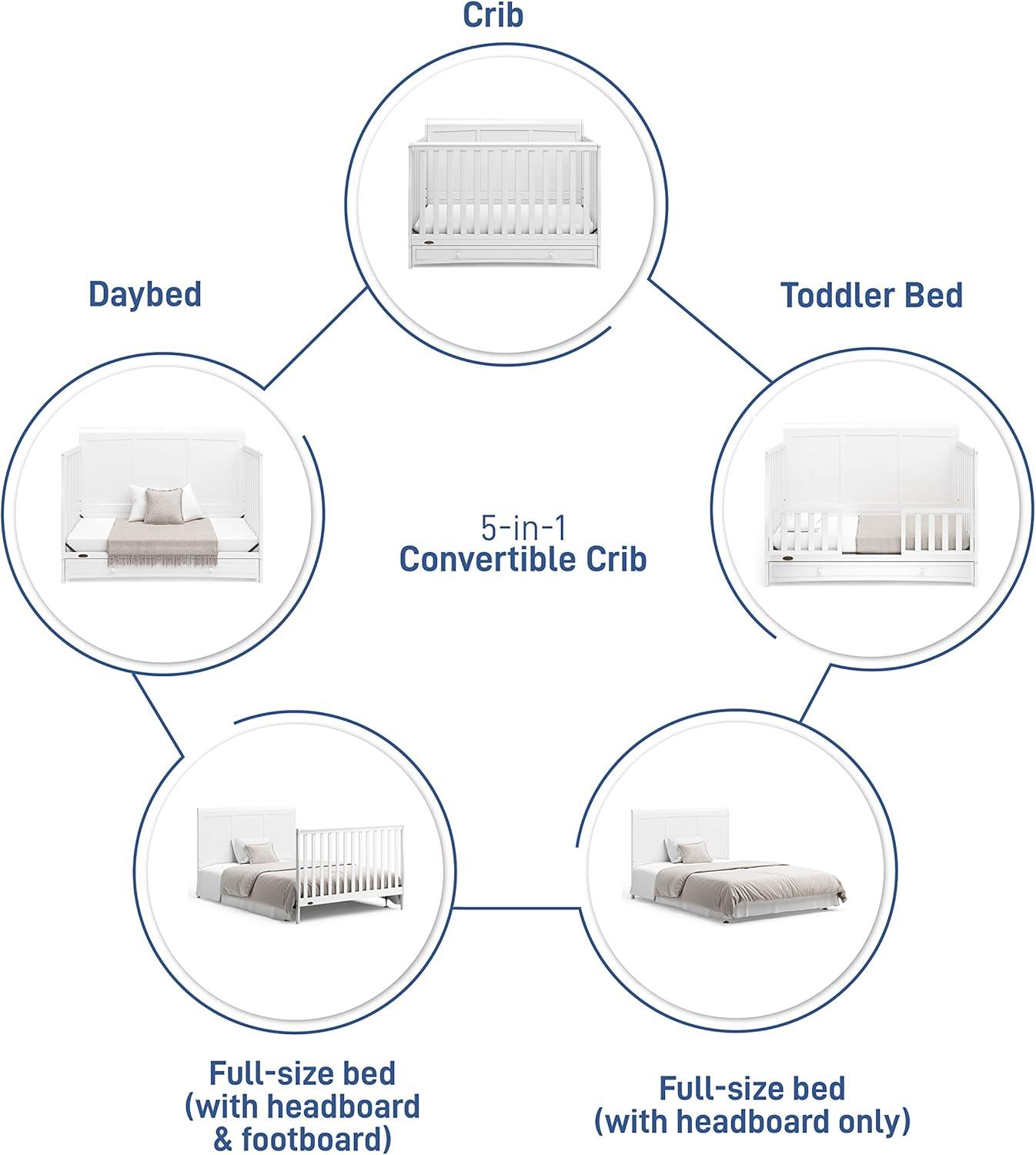 Crib

Daybed

Toddler Bed

5-in-1
Convertible Crib

Full-size bed
(with headboard
& footboard)

Full-size bed
(with headboard only)